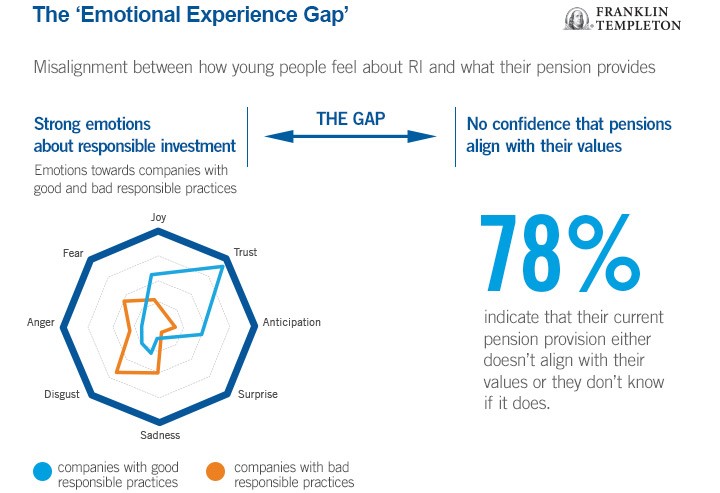 The 'Emotional Experience Gap'

FRANKLIN TEMPLETON

Misalignment between how young people feel about RI and what their pension provides

Strong emotions about responsible investment

Emotions towards companies with good and bad responsible practices

THE GAP

No confidence that pensions align with their values

Joy

Trust

Anticipation

Surprise

Sadness

Disgust

Anger

Fear

78%

indicate that their current pension provision either doesn't align with their values or they don't know if it does.

companies with good responsible practices

companies with bad responsible practices